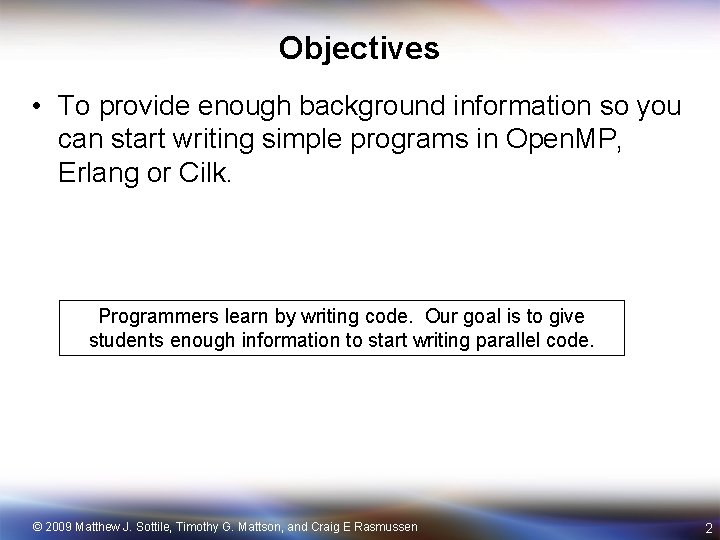 Objectives

• To provide enough background information so you can start writing simple programs in OpenMP, Erlang or Cilk.

Programmers learn by writing code. Our goal is to give students enough information to start writing parallel code.

© 2009 Matthew J. Sottile, Timothy G. Mattson, and Craig E Rasmussen

2